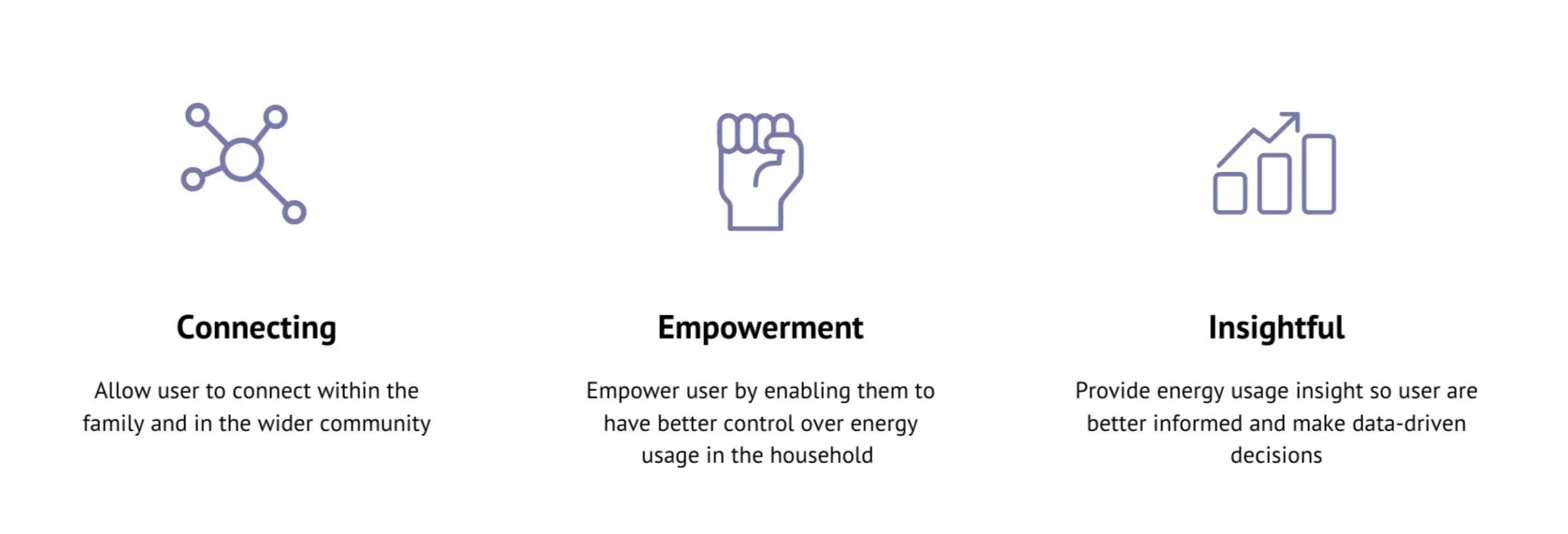 Connecting

Allow user to connect within the family and in the wider community

Empowerment

Empower user by enabling them to have better control over energy usage in the household

Insightful

Provide energy usage insight so user are better informed and make data-driven decisions